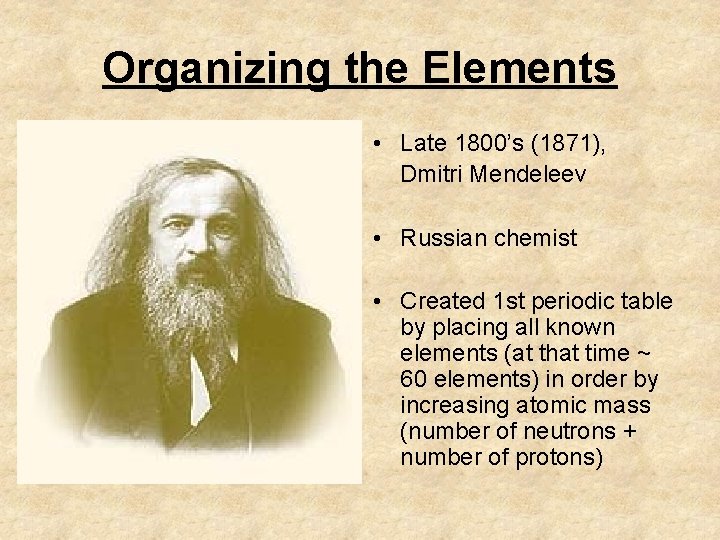 Organizing the Elements

• Late 1800's (1871), Dmitri Mendeleev

• Russian chemist

• Created 1st periodic table by placing all known elements (at that time ~ 60 elements) in order by increasing atomic mass (number of neutrons + number of protons)